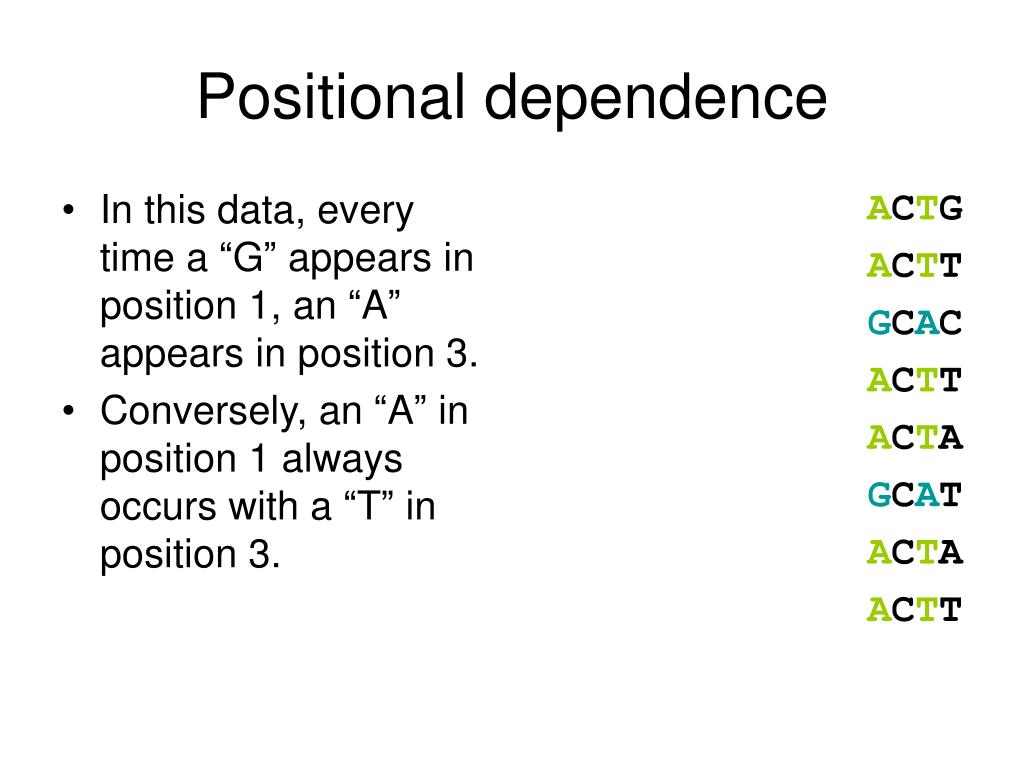 Positional dependence

• In this data, every time a “G” appears in position 1, an “A” appears in position 3.
• Conversely, an “A” in position 1 always occurs with a “T” in position 3.

ACTG
ACTT
GCAC
ACTT
ACTA
GCAT
ACTA
ACTT